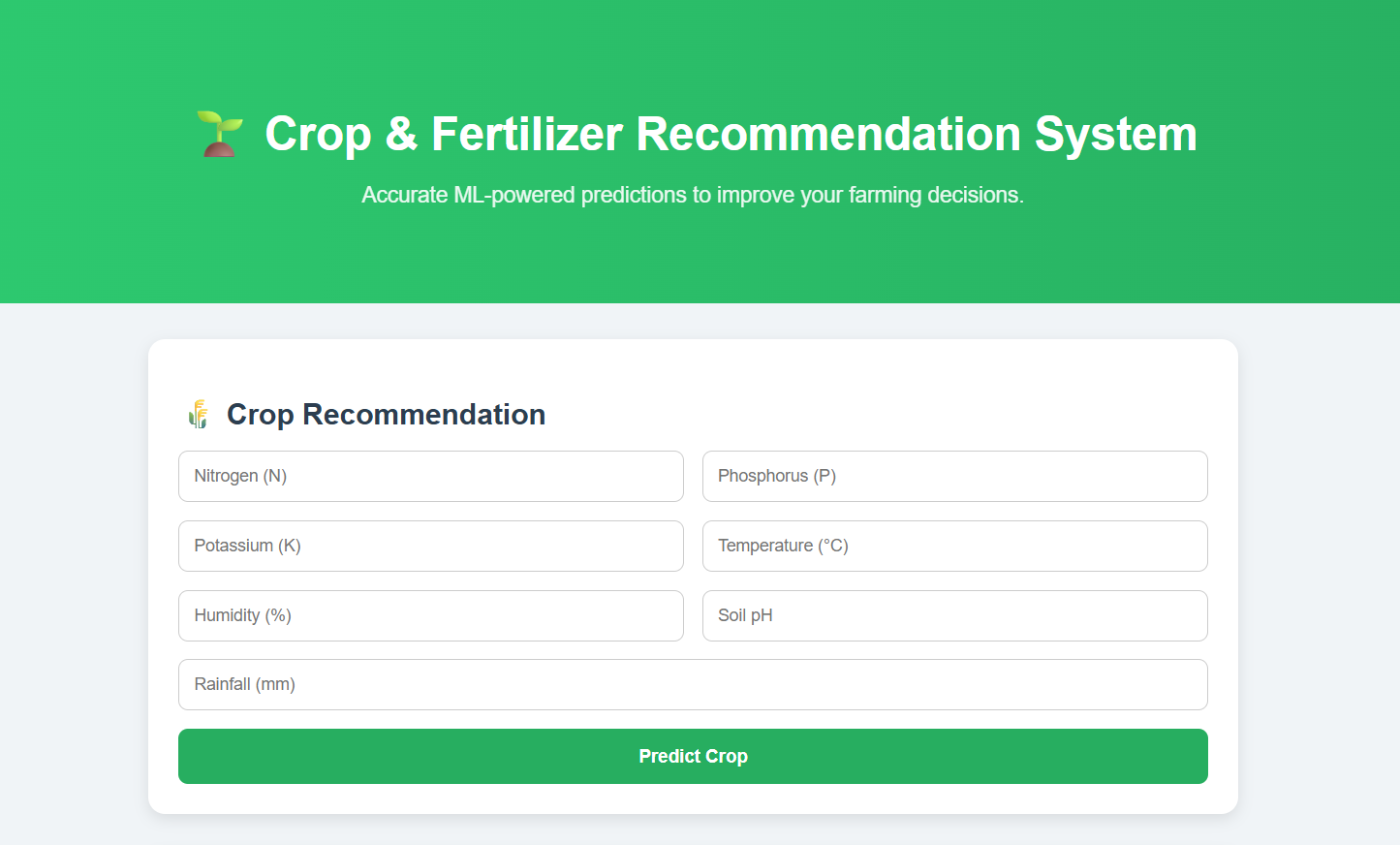 Crop & Fertilizer Recommendation System

Accurate ML-powered predictions to improve your farming decisions.

Crop Recommendation

Nitrogen (N)

Phosphorus (P)

Potassium (K)

Temperature (°C)

Humidity (%)

Soil pH

Rainfall (mm)

Predict Crop